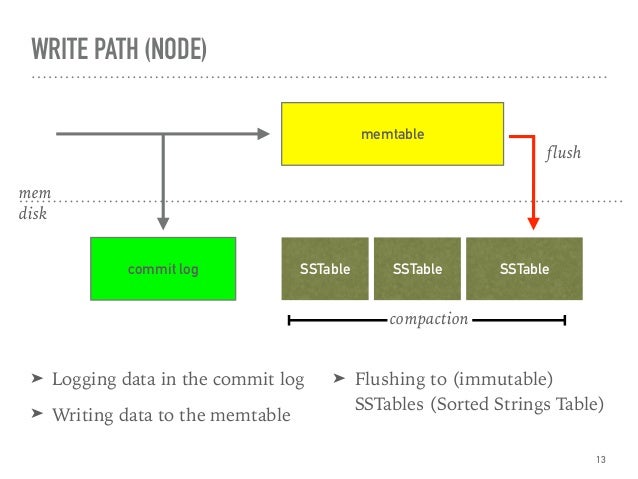 WRITE PATH (NODE)

memtable

flush

mem

disk

commit log

SSTable

SSTable

SSTable

compaction

➤ Logging data in the commit log

➤ Writing data to the memtable

➤ Flushing to (immutable) SSTables (Sorted Strings Table)

13